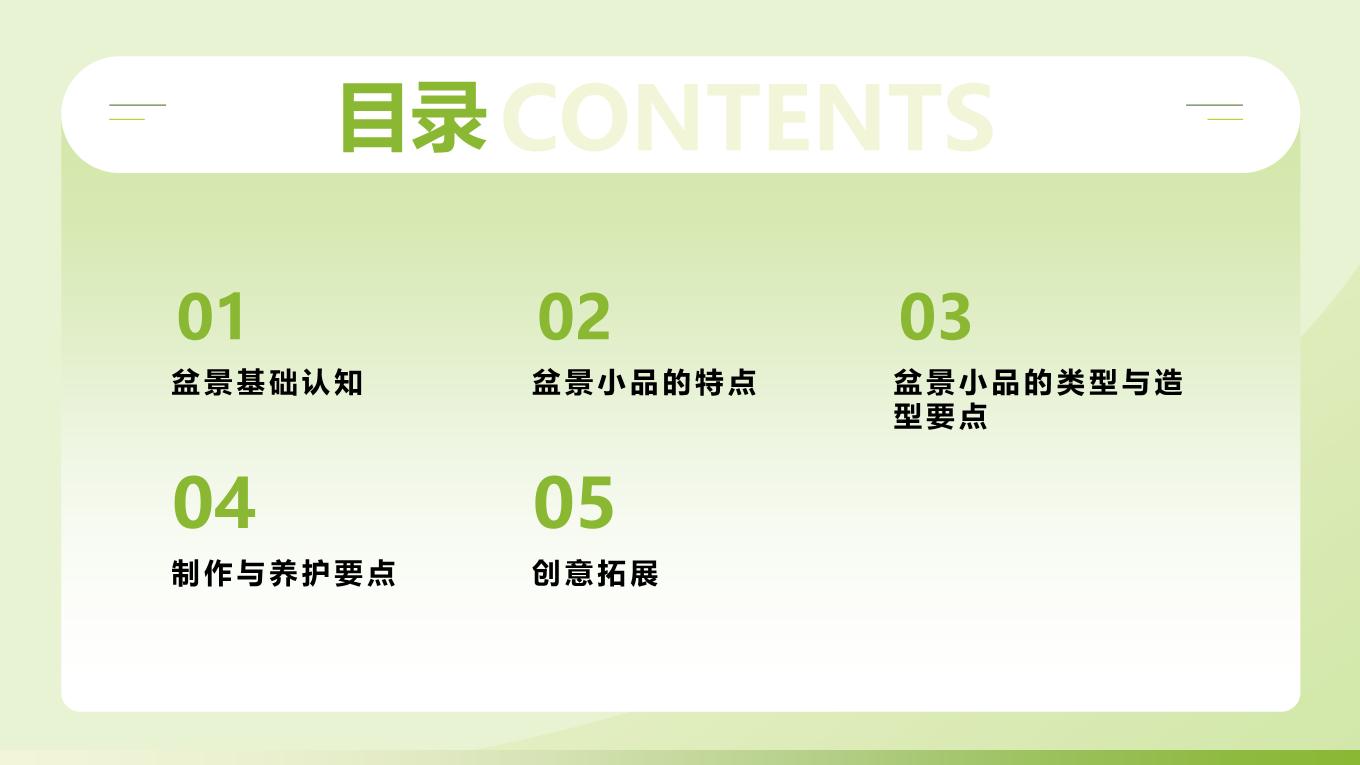 目录 CONTENTS

01
盆景基础认知

02
盆景小品的特点

03
盆景小品的类型与造型要点

04
制作与养护要点

05
创意拓展